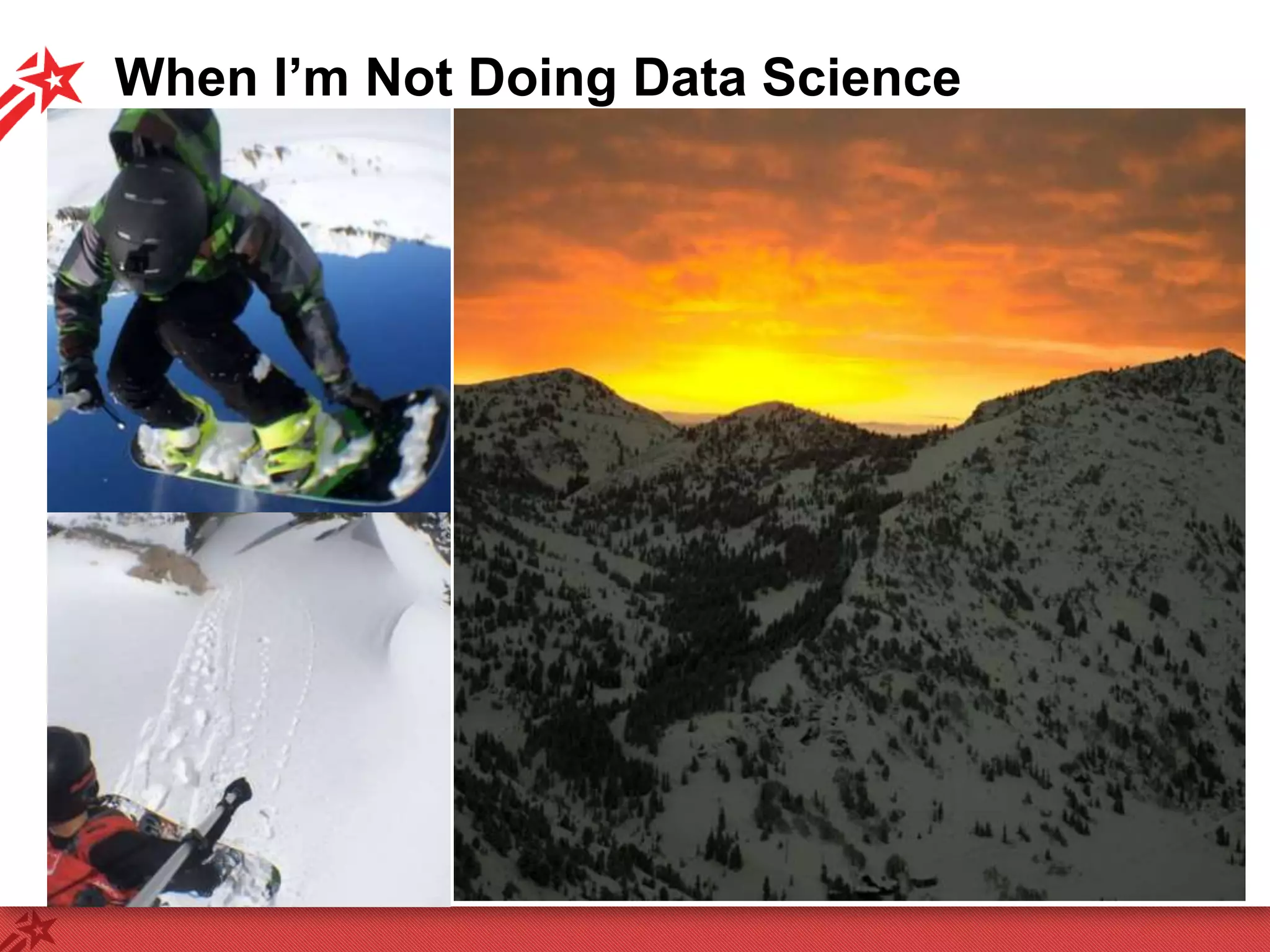 When I’m Not Doing Data Science